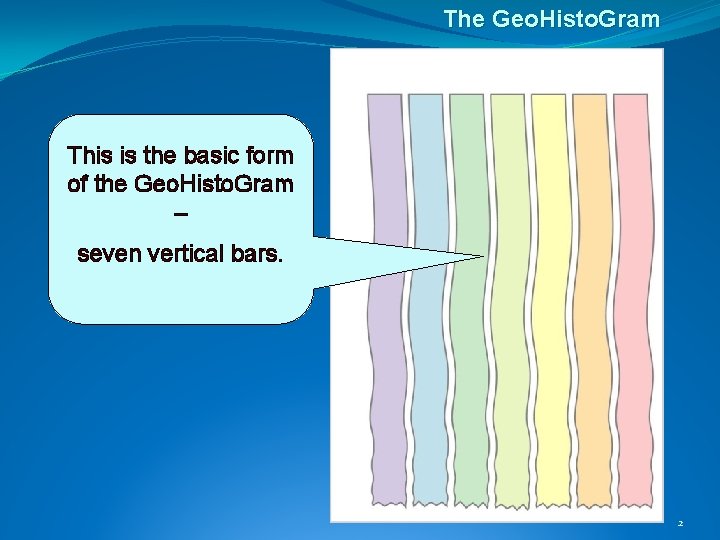 The GeoHistoGram

This is the basic form of the GeoHistoGram –

seven vertical bars.

2